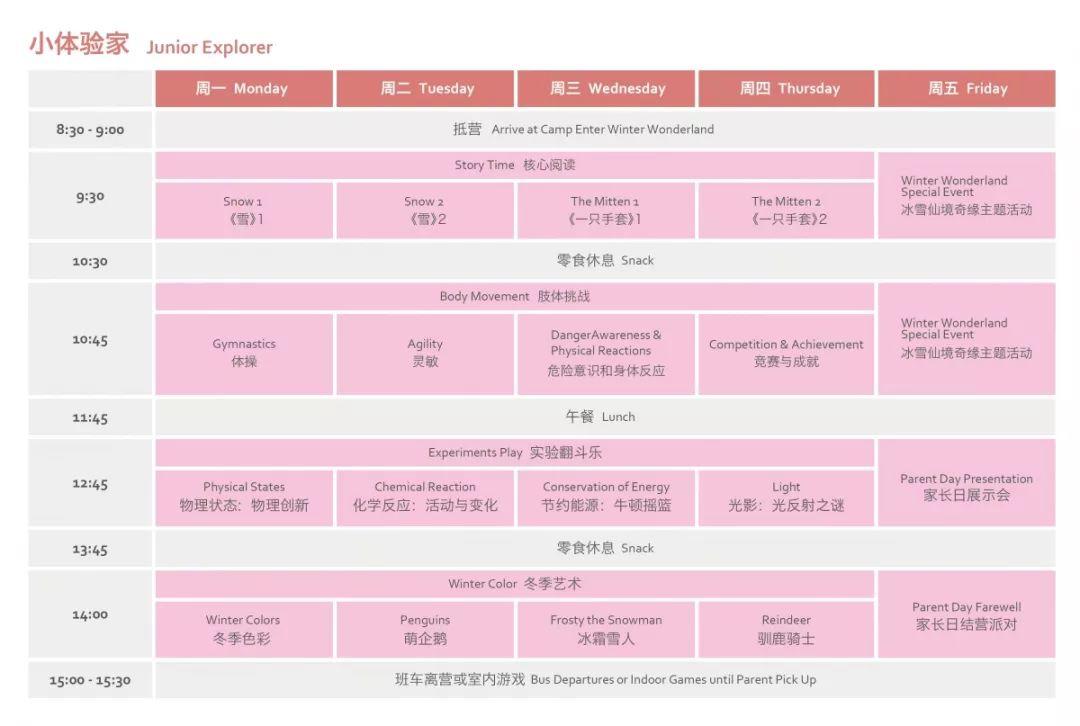 小体验家 Junior Explorer

| | 周一 Monday | 周二 Tuesday | 周三 Wednesday | 周四 Thursday | 周五 Friday |
|---|---|---|---|---|---|
| 8:30 - 9:00 | 抵营 Arrive at Camp Enter Winter Wonderland | | | | |
| 9:30 | Story Time 核心阅读 | | | | Winter Wonderland Special Event 冰雪仙境奇缘主题活动 |
| | Snow 1 《雪》1 | Snow 2 《雪》2 | The Mitten 1 《一只手套》1 | The Mitten 2 《一只手套》2 | |
| 10:30 | 零食休息 Snack | | | | |
| 10:45 | Body Movement 肢体挑战 | | | | Winter Wonderland Special Event 冰雪仙境奇缘主题活动 |
| | Gymnastics 体操 | Agility 灵敏 | DangerAwareness & Physical Reactions 危险意识和身体反应 | Competition & Achievement 竞赛与成就 | |
| 11:45 | 午餐 Lunch | | | | |
| 12:45 | Experiments Play 实验翻斗乐 | | | | Parent Day Presentation 家长日展示会 |
| | Physical States 物理状态：物理创新 | Chemical Reaction 化学反应：活动与变化 | Conservation of Energy 节约能源：牛顿摇篮 | Light 光影：光反射之谜 | |
| 13:45 | 零食休息 Snack | | | | |
| 14:00 | Winter Color 冬季艺术 | | | | Parent Day Farewell 家长日结营派对 |
| | Winter Colors 冬季色彩 | Penguins 萌企鹅 | Frosty the Snowman 冰霜雪人 | Reindeer 驯鹿骑士 | |
| 15:00 - 15:30 | 班车离营或室内游戏 Bus Departures or Indoor Games until Parent Pick Up | | | | |